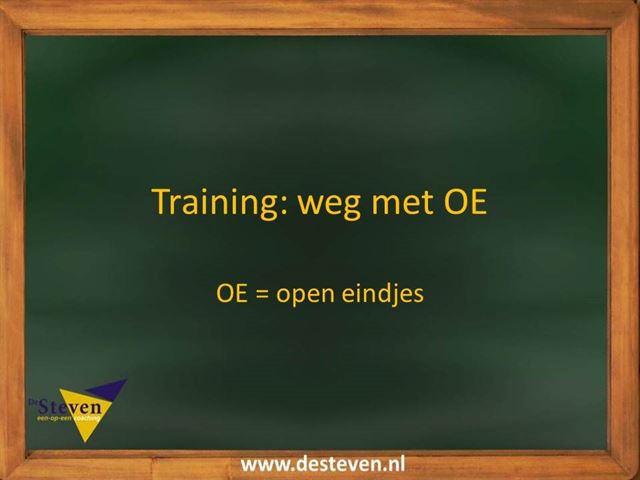 Training: weg met OE

OE = open eindjes

De Steven
een-op-een coaching

www.desteven.nl